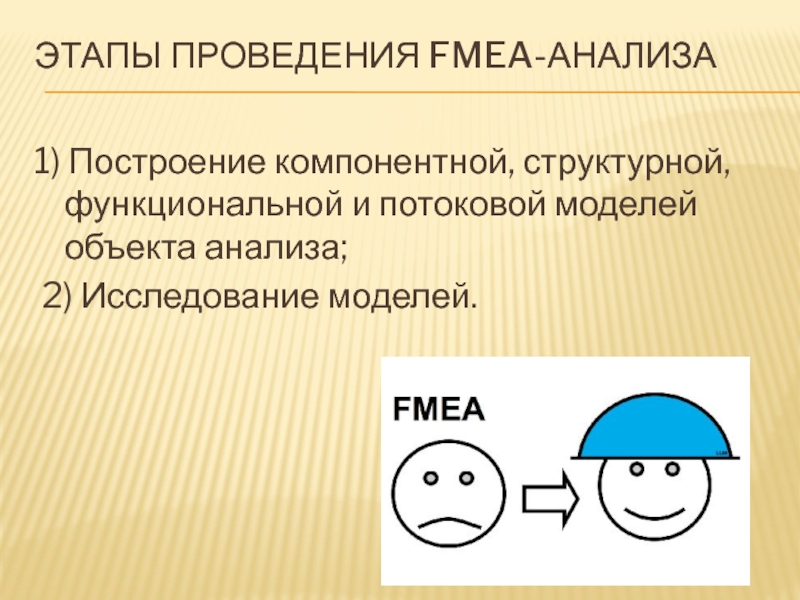 ЭТАПЫ ПРОВЕДЕНИЯ FMEA-АНАЛИЗА

1) Построение компонентной, структурной, функциональной и потоковой моделей объекта анализа;

2) Исследование моделей.

FMEA